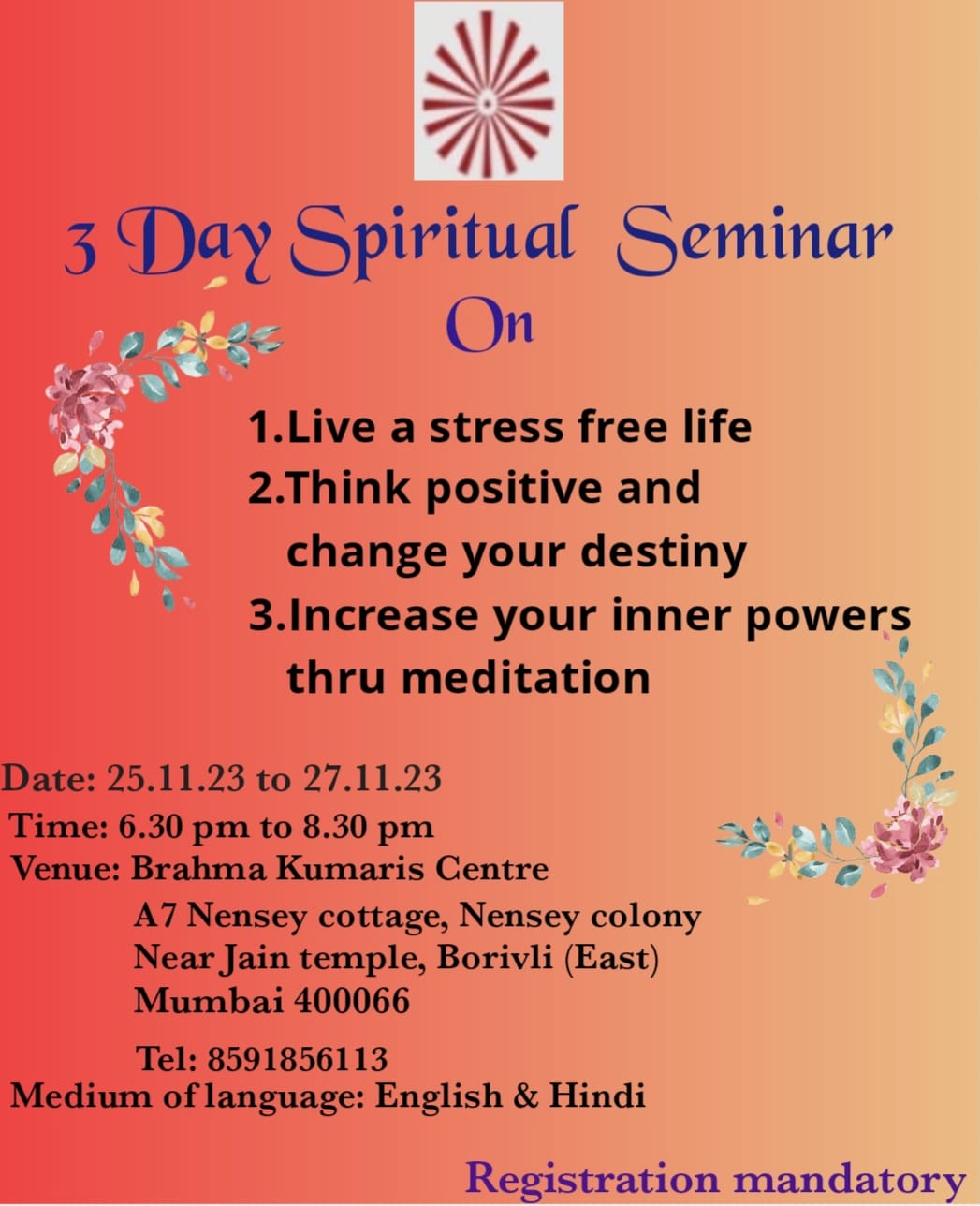 3 Day Spiritual Seminar
On

1.Live a stress free life
2.Think positive and change your destiny
3.Increase your inner powers thru meditation

Date: 25.11.23 to 27.11.23
Time: 6.30 pm to 8.30 pm
Venue: Brahma Kumaris Centre
A7 Nensey cottage, Nensey colony
Near Jain temple, Borivli (East)
Mumbai 400066
Tel: 8591856113
Medium of language: English & Hindi

Registration mandatory